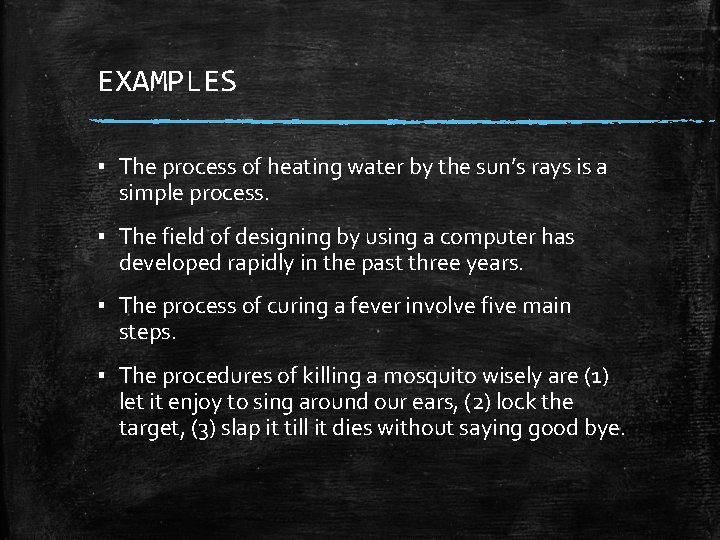 EXAMPLES

▪ The process of heating water by the sun's rays is a simple process.

▪ The field of designing by using a computer has developed rapidly in the past three years.

▪ The process of curing a fever involve five main steps.

▪ The procedures of killing a mosquito wisely are (1) let it enjoy to sing around our ears, (2) lock the target, (3) slap it till it dies without saying good bye.